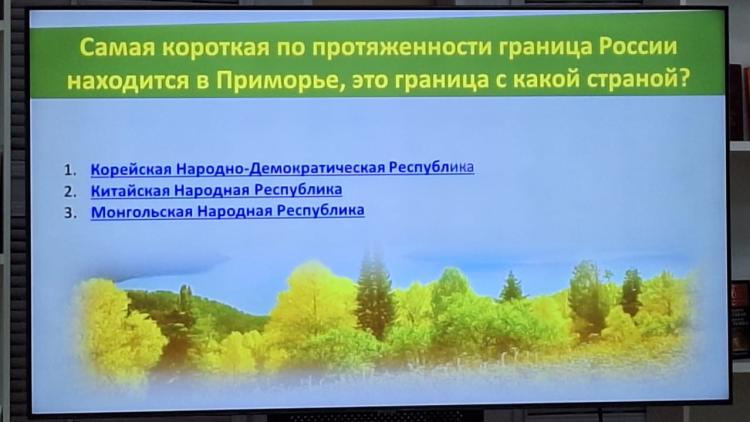 Самая короткая по протяженности граница России находится в Приморье, это граница с какой страной?

1. Корейская Народно-Демократическая Республика
2. Китайская Народная Республика
3. Монгольская Народная Республика